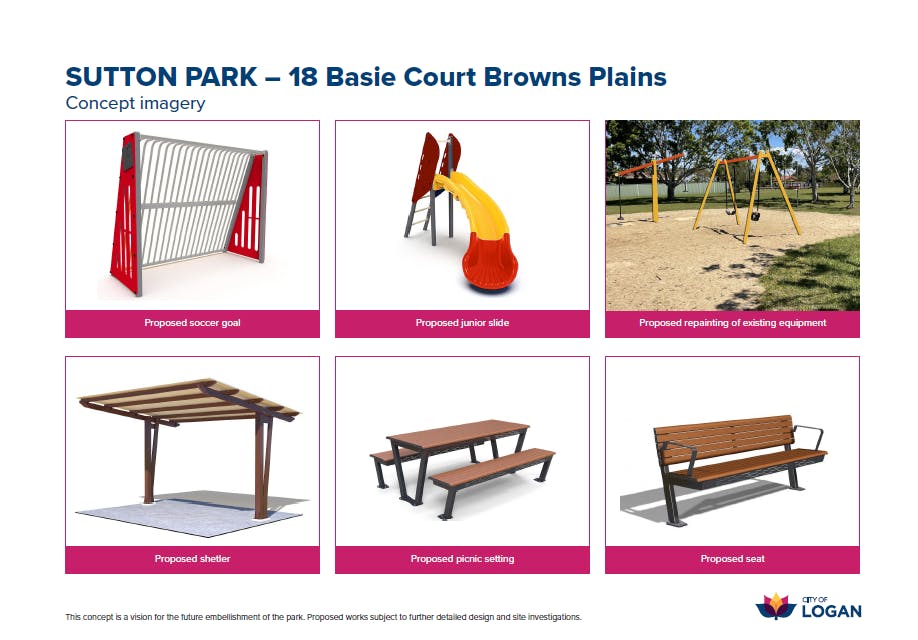 SUTTON PARK – 18 Basie Court Browns Plains
Concept imagery

Proposed soccer goal

Proposed junior slide

Proposed repainting of existing equipment

Proposed shetler

Proposed picnic setting

Proposed seat

This concept is a vision for the future embellishment of the park. Proposed works subject to further detailed design and site investigations.

CITY OF LOGAN